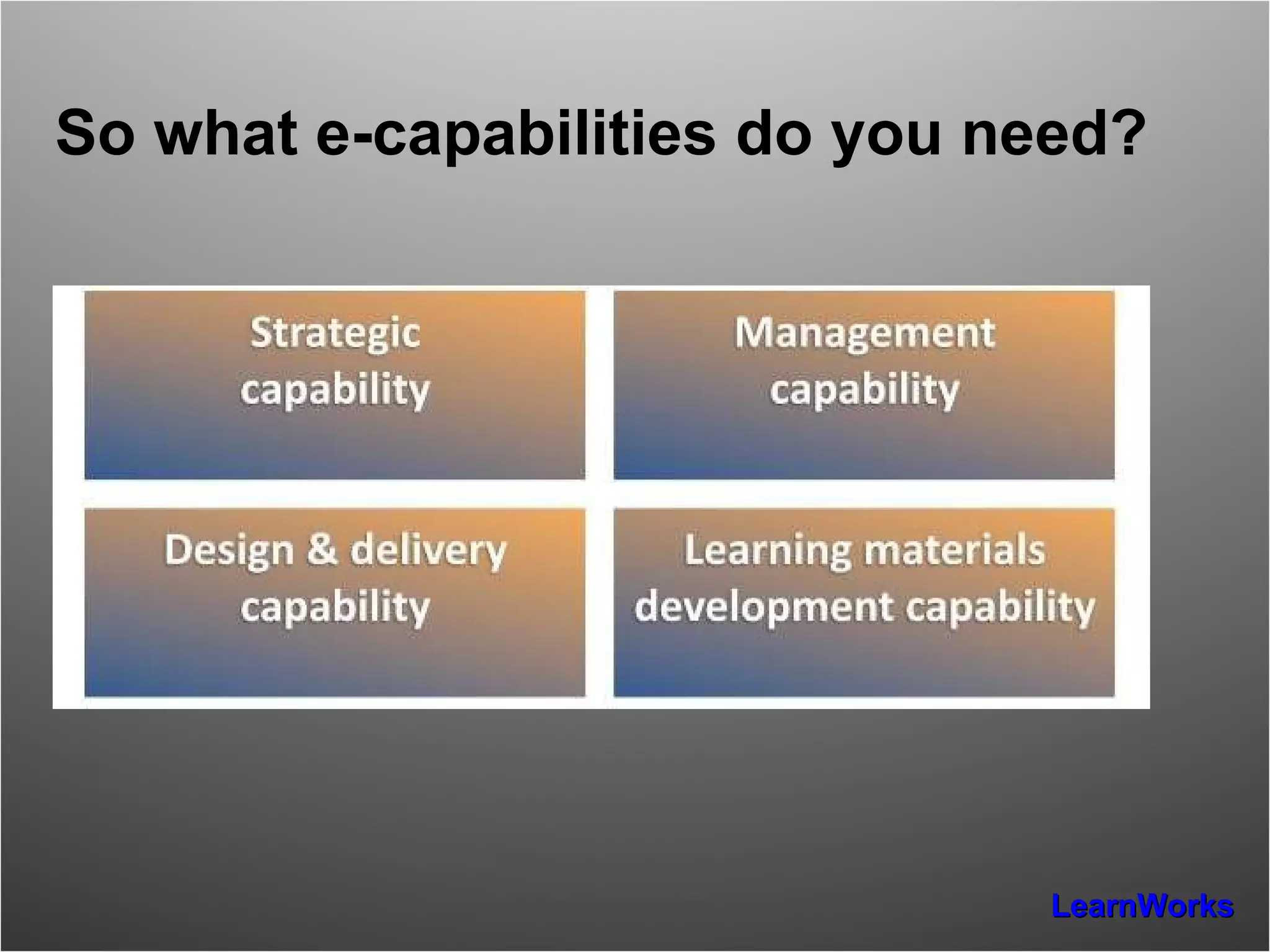 So what e-capabilities do you need?

Strategic capability

Management capability

Design & delivery capability

Learning materials development capability

LearnWorks